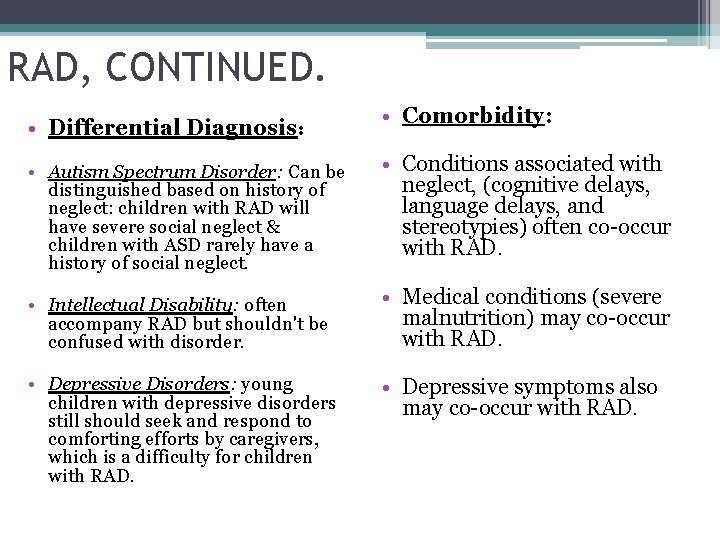 RAD, CONTINUED.

• Differential Diagnosis:

• Autism Spectrum Disorder: Can be distinguished based on history of neglect: children with RAD will have severe social neglect & children with ASD rarely have a history of social neglect.

• Intellectual Disability: often accompany RAD but shouldn't be confused with disorder.

• Depressive Disorders: young children with depressive disorders still should seek and respond to comforting efforts by caregivers, which is a difficulty for children with RAD.

• Comorbidity:

• Conditions associated with neglect, (cognitive delays, language delays, and stereotypies) often co-occur with RAD.

• Medical conditions (severe malnutrition) may co-occur with RAD.

• Depressive symptoms also may co-occur with RAD.